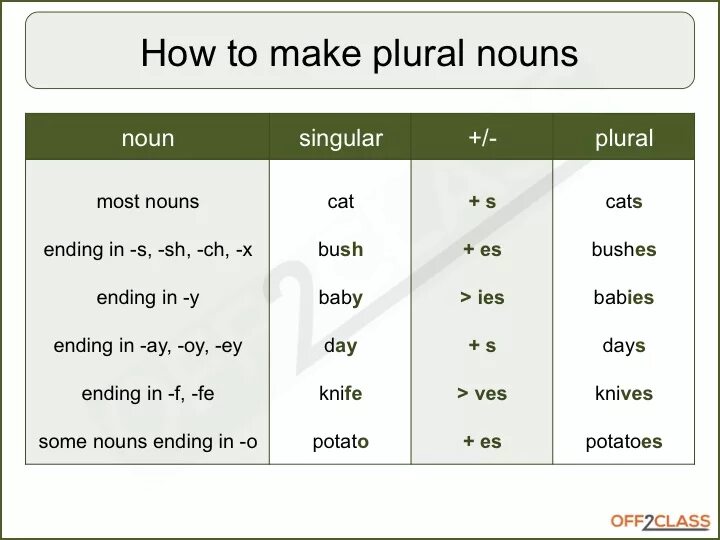 How to make plural nouns

| noun | singular | +/- | plural |
|---|---|---|---|
| most nouns | cat | + s | cats |
| ending in -s, -sh, -ch, -x | bush | + es | bushes |
| ending in -y | baby | > ies | babies |
| ending in -ay, -oy, -ey | day | + s | days |
| ending in -f, -fe | knife | > ves | knives |
| some nouns ending in -o | potato | + es | potatoes |

OFF2CLASS